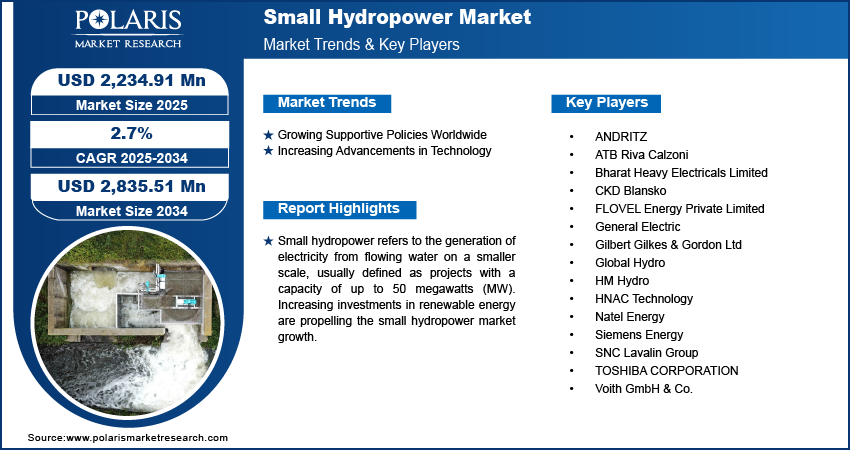 POLARIS
MARKET RESEARCH

Small Hydropower Market
Market Trends & Key Players

USD 2,234.91 Mn
Market Size 2025

2.7%
CAGR 2025-2034

USD 2,835.51 Mn
Market Size 2034

Market Trends

★ Growing Supportive Policies Worldwide
★ Increasing Advancements in Technology

Report Highlights

★ Small hydropower refers to the generation of electricity from flowing water on a smaller scale, usually defined as projects with a capacity of up to 50 megawatts (MW). Increasing investments in renewable energy are propelling the small hydropower market growth.

Key Players

• ANDRITZ
• ATB Riva Calzoni
• Bharat Heavy Electricals Limited
• CKD Blansko
• FLOVEL Energy Private Limited
• General Electric
• Gilbert Gilkes & Gordon Ltd
• Global Hydro
• HM Hydro
• HNAC Technology
• Natel Energy
• Siemens Energy
• SNC Lavalin Group
• TOSHIBA CORPORATION
• Voith GmbH & Co.

Source:www.polarismarketresearch.com